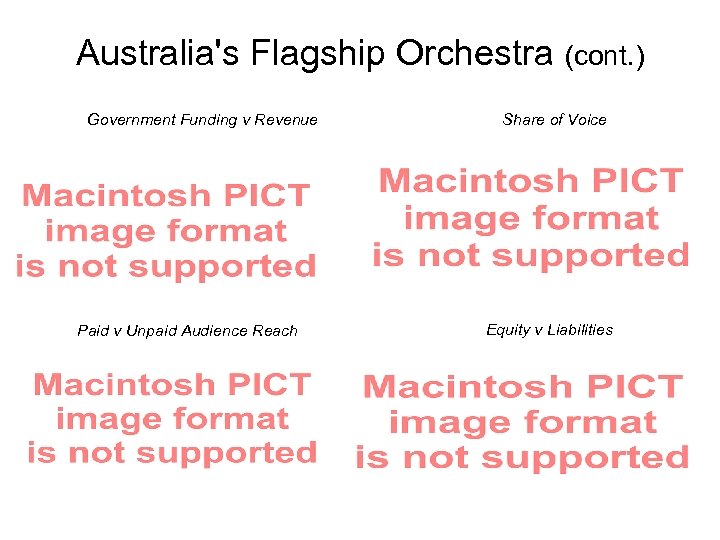 Australia's Flagship Orchestra (cont.)

Government Funding v Revenue

Macintosh PICT image format is not supported

Share of Voice

Macintosh PICT image format is not supported

Paid v Unpaid Audience Reach

Macintosh PICT image format is not supported

Equity v Liabilities

Macintosh PICT image format is not supported